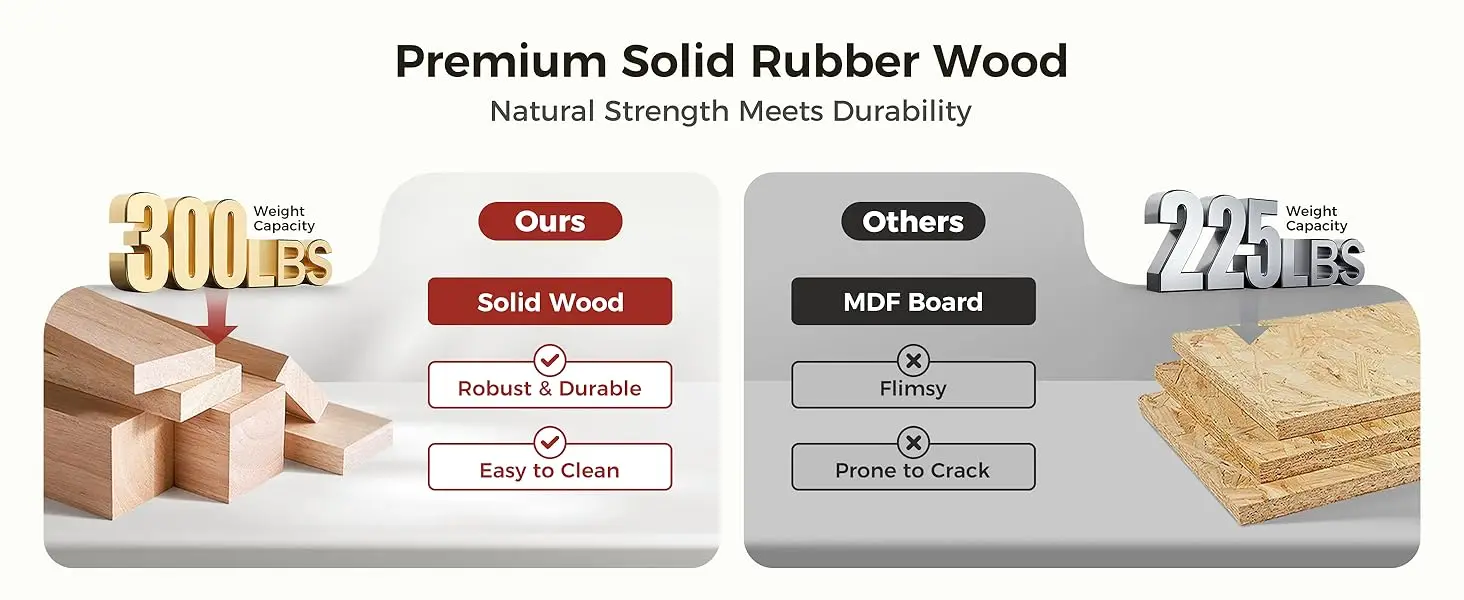 Premium Solid Rubber Wood
Natural Strength Meets Durability

300LBS Weight Capacity

Ours

Solid Wood

Robust & Durable

Easy to Clean

Others

MDF Board

Flimsy

Prone to Crack

225LBS Weight Capacity